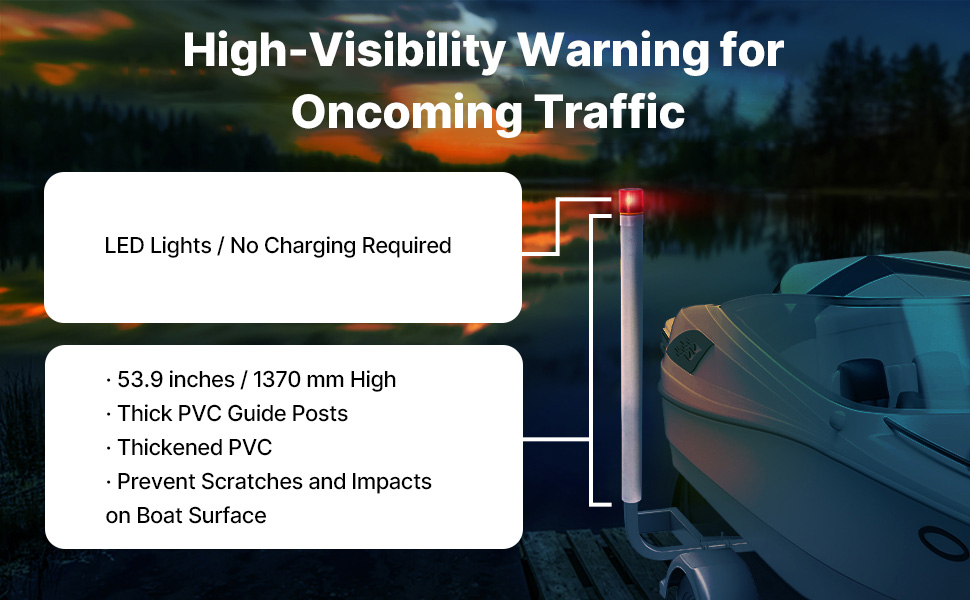 High-Visibility Warning for Oncoming Traffic

LED Lights / No Charging Required

· 53.9 inches / 1370 mm High
· Thick PVC Guide Posts
· Thickened PVC
· Prevent Scratches and Impacts on Boat Surface